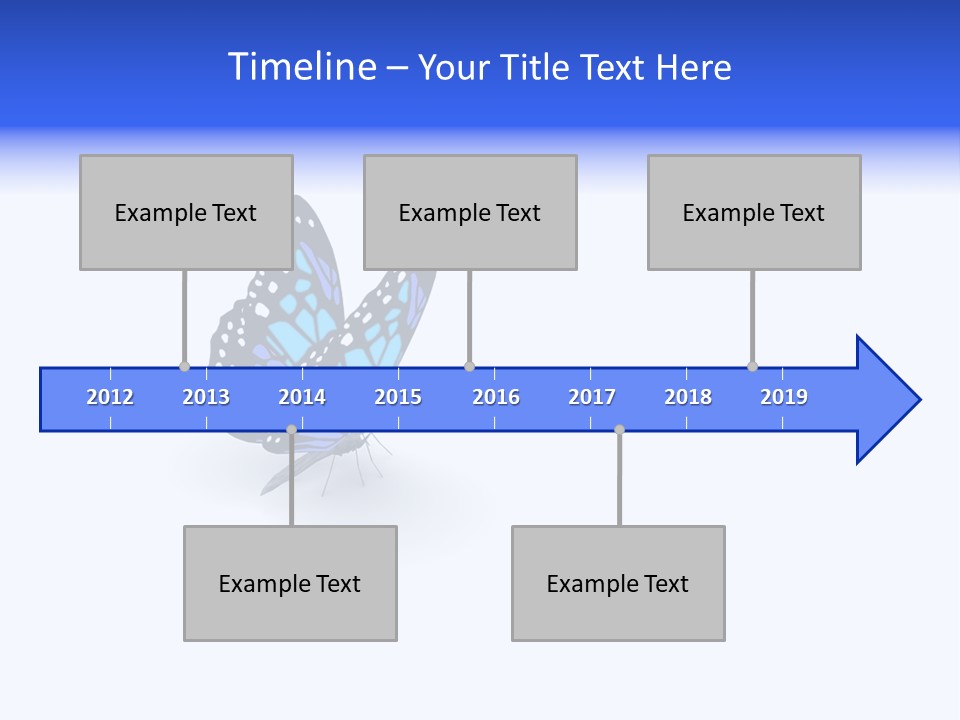 Timeline – Your Title Text Here

Example Text

Example Text

Example Text

2012 2013 2014 2015 2016 2017 2018 2019

Example Text

Example Text